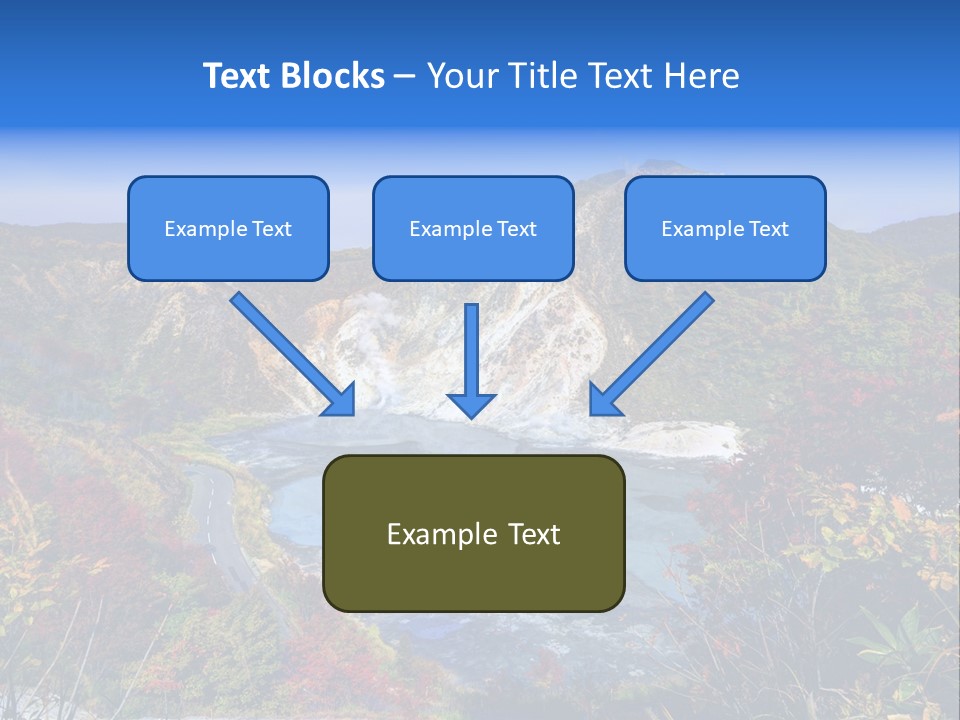 Text Blocks – Your Title Text Here

Example Text

Example Text

Example Text

Example Text